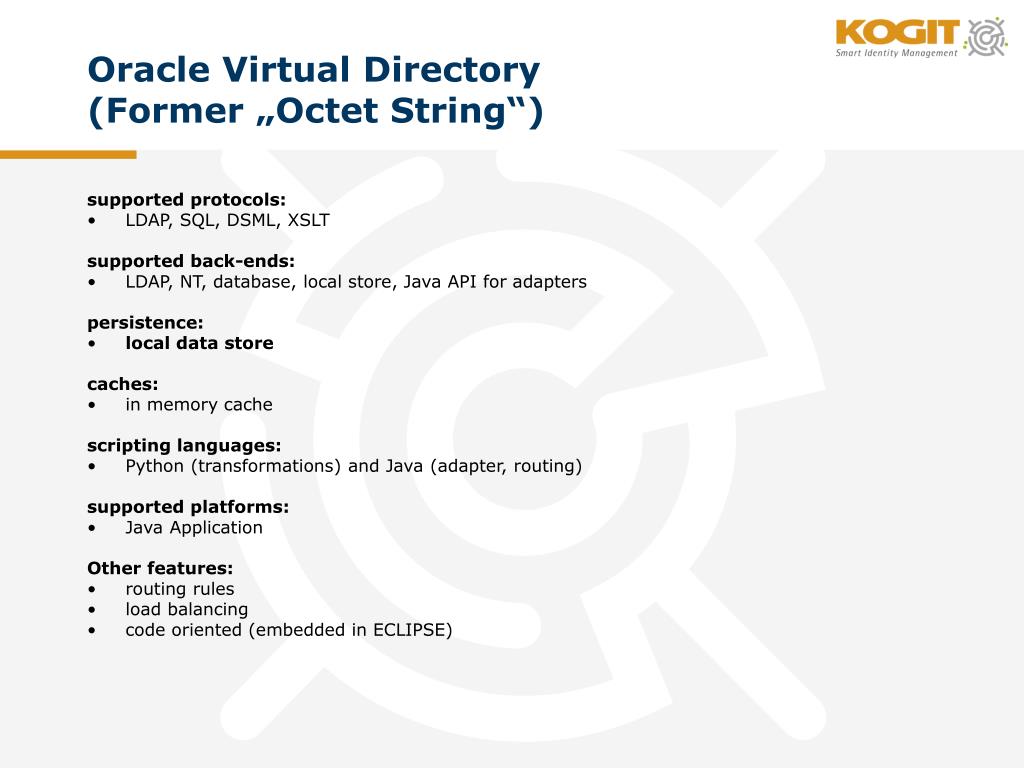 KOGIT
Smart Identity Management

Oracle Virtual Directory
(Former „Octet String“)

supported protocols:
• LDAP, SQL, DSML, XSLT

supported back-ends:
• LDAP, NT, database, local store, Java API for adapters

persistence:
• local data store

caches:
• in memory cache

scripting languages:
• Python (transformations) and Java (adapter, routing)

supported platforms:
• Java Application

Other features:
• routing rules
• load balancing
• code oriented (embedded in ECLIPSE)